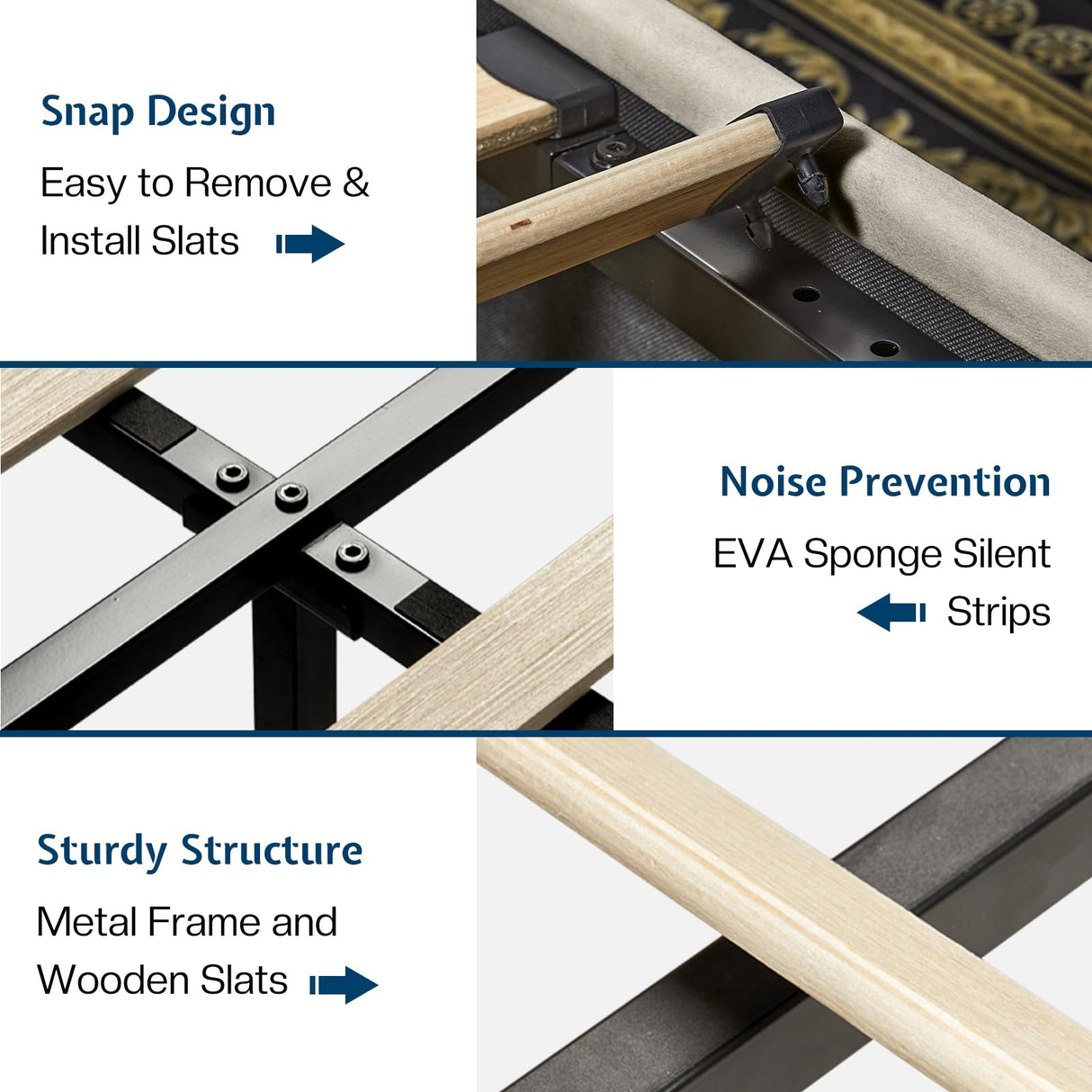 Snap Design

Easy to Remove & Install Slats

Noise Prevention

EVA Sponge Silent Strips

Sturdy Structure

Metal Frame and Wooden Slats